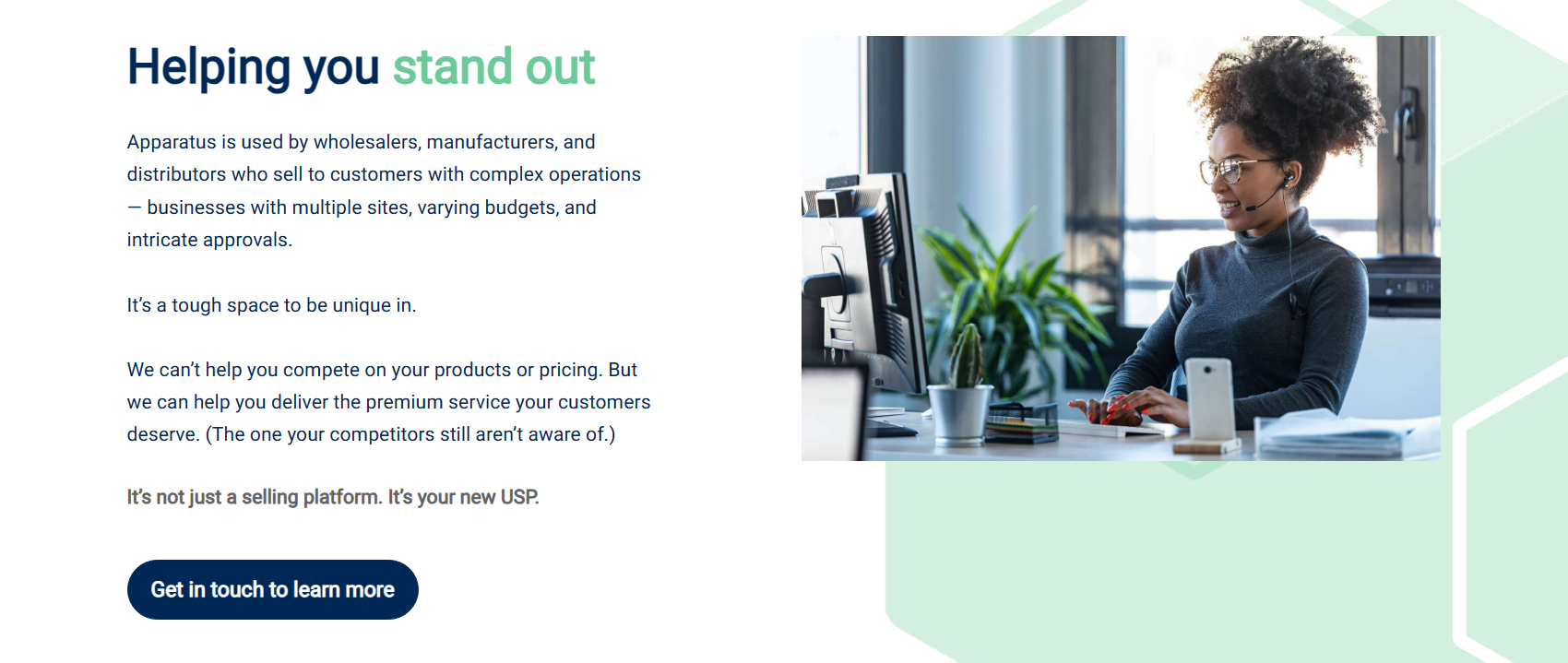 Helping you stand out

Apparatus is used by wholesalers, manufacturers, and distributors who sell to customers with complex operations — businesses with multiple sites, varying budgets, and intricate approvals.

It's a tough space to be unique in.

We can't help you compete on your products or pricing. But we can help you deliver the premium service your customers deserve. (The one your competitors still aren't aware of.)

It's not just a selling platform. It's your new USP.

Get in touch to learn more